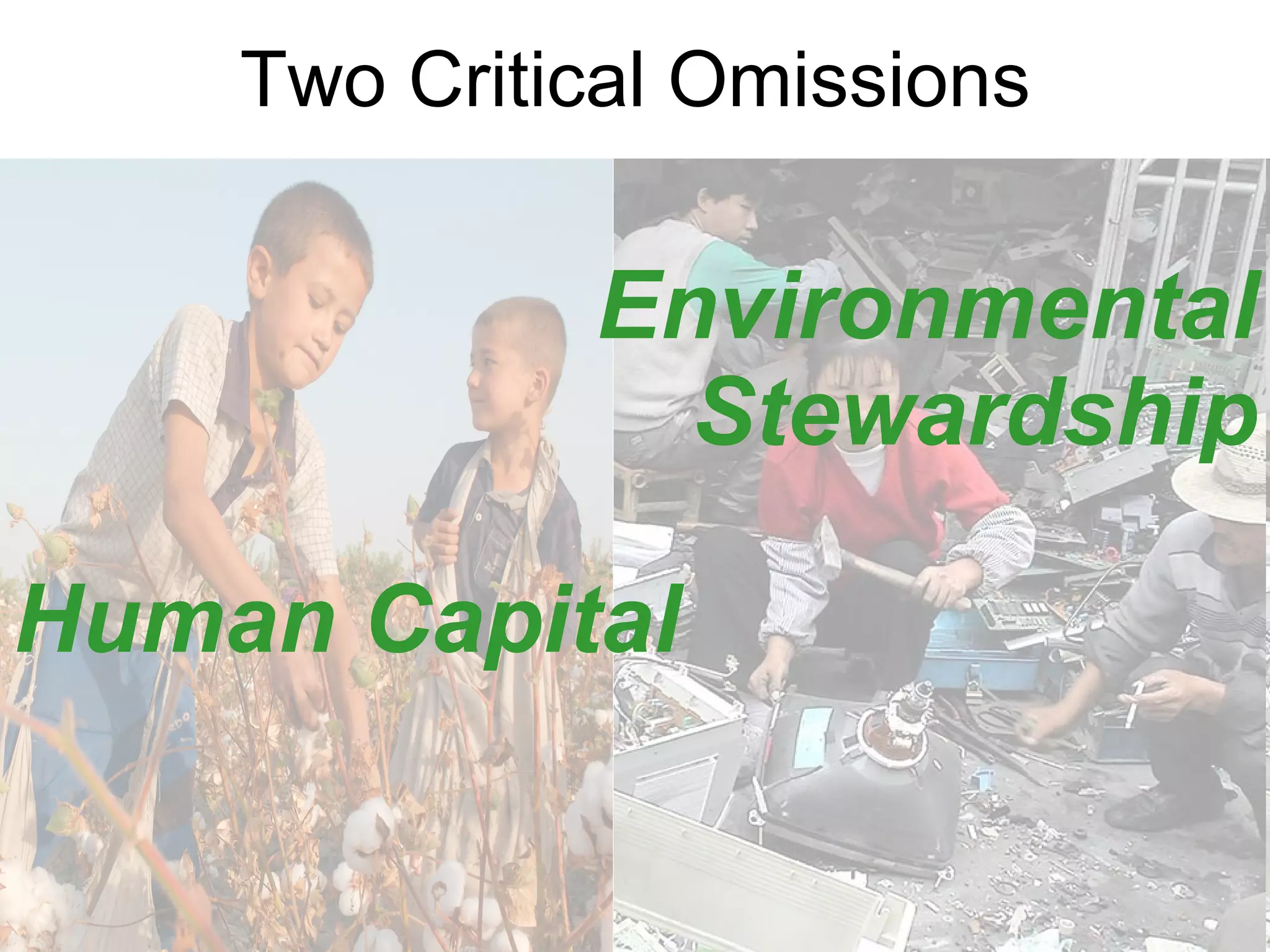 Two Critical Omissions

Environmental Stewardship

Human Capital